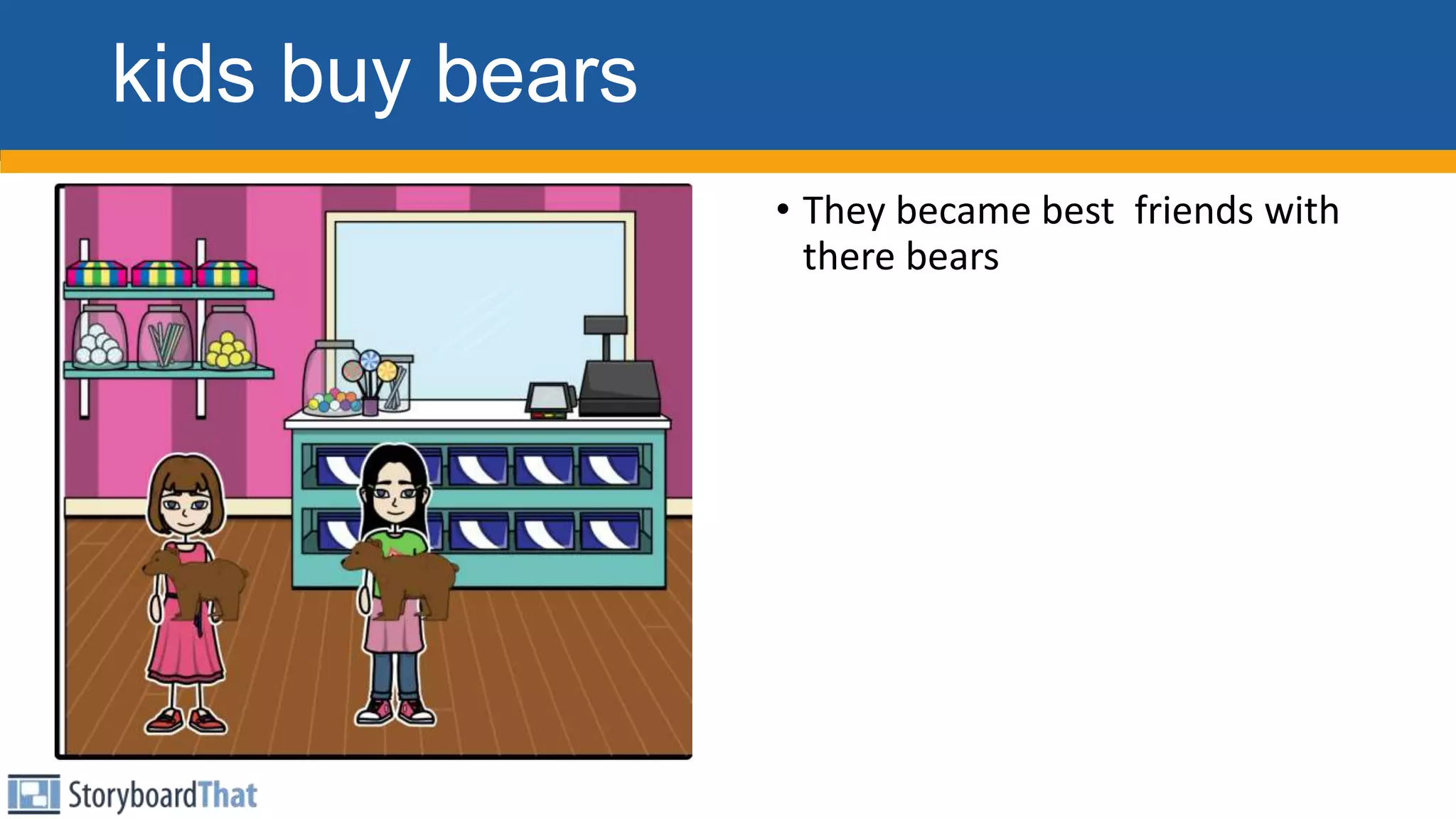 kids buy bears

• They became best friends with there bears

StoryboardThat